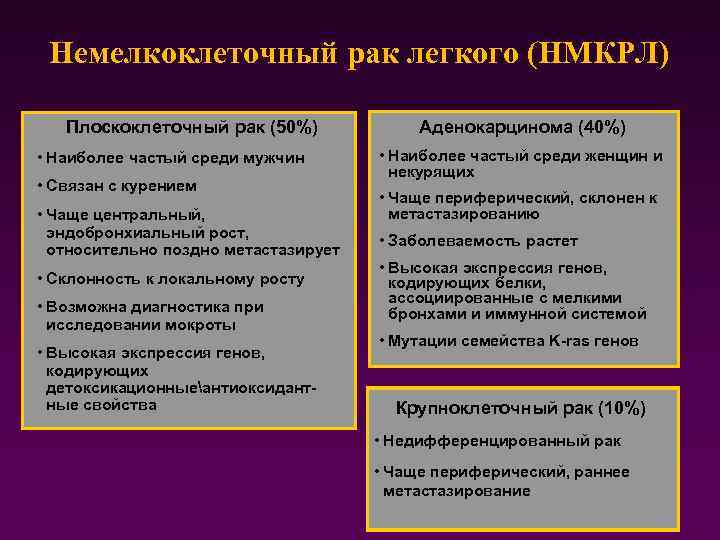 Немелкоклеточный рак легкого (НМКРЛ)

Плоскоклеточный рак (50%)

• Наиболее частый среди мужчин
• Связан с курением
• Чаще центральный, эндобронхиальный рост, относительно поздно метастазирует
• Склонность к локальному росту
• Возможна диагностика при исследовании мокроты
• Высокая экспрессия генов, кодирующих детоксикационные\антиоксидантные свойства

Аденокарцинома (40%)

• Наиболее частый среди женщин и некурящих
• Чаще периферический, склонен к метастазированию
• Заболеваемость растет
• Высокая экспрессия генов, кодирующих белки, ассоциированные с мелкими бронхами и иммунной системой
• Мутации семейства K-ras генов

Крупноклеточный рак (10%)

• Недифференцированный рак
• Чаще периферический, раннее метастазирование